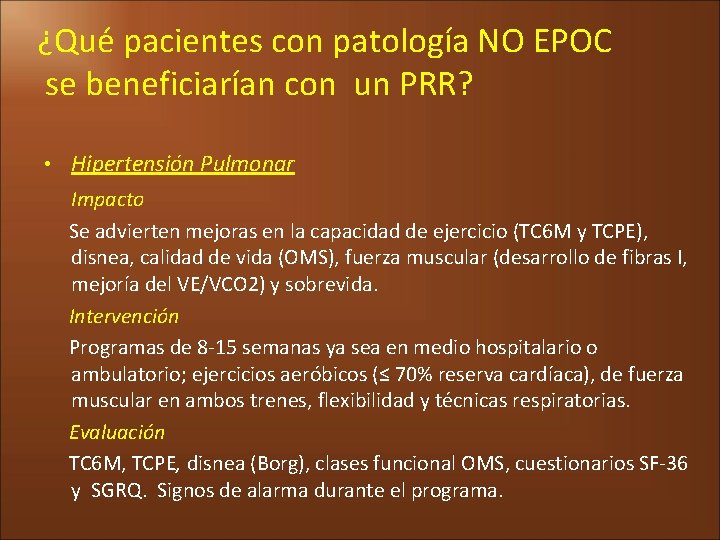 ¿Qué pacientes con patología NO EPOC se beneficiarían con un PRR?

• Hipertensión Pulmonar

Impacto

Se advierten mejoras en la capacidad de ejercicio (TC6M y TCPE), disnea, calidad de vida (OMS), fuerza muscular (desarrollo de fibras I, mejoría del VE/VCO2) y sobrevida.

Intervención

Programas de 8-15 semanas ya sea en medio hospitalario o ambulatorio; ejercicios aeróbicos (≤ 70% reserva cardíaca), de fuerza muscular en ambos trenes, flexibilidad y técnicas respiratorias.

Evaluación

TC6M, TCPE, disnea (Borg), clases funcional OMS, cuestionarios SF-36 y SGRQ. Signos de alarma durante el programa.